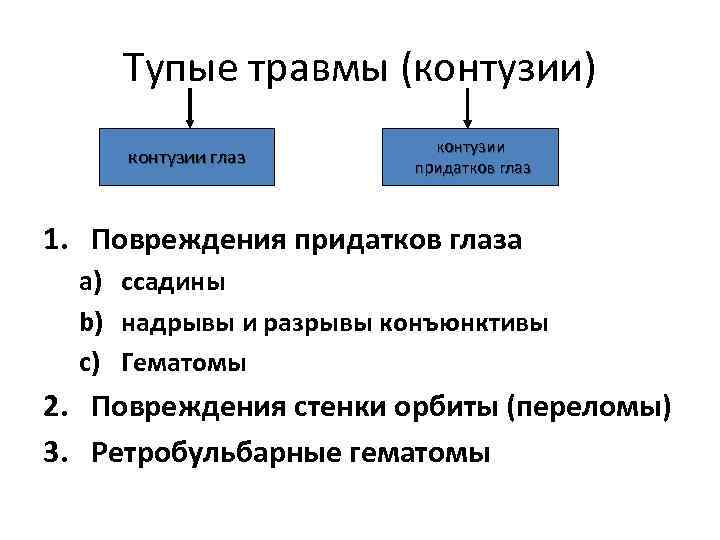 Тупые травмы (контузии)

контузии глаз

контузии придатков глаз

1. Повреждения придатков глаза
a) ссадины
b) надрывы и разрывы конъюнктивы
c) Гематомы
2. Повреждения стенки орбиты (переломы)
3. Ретробульбарные гематомы